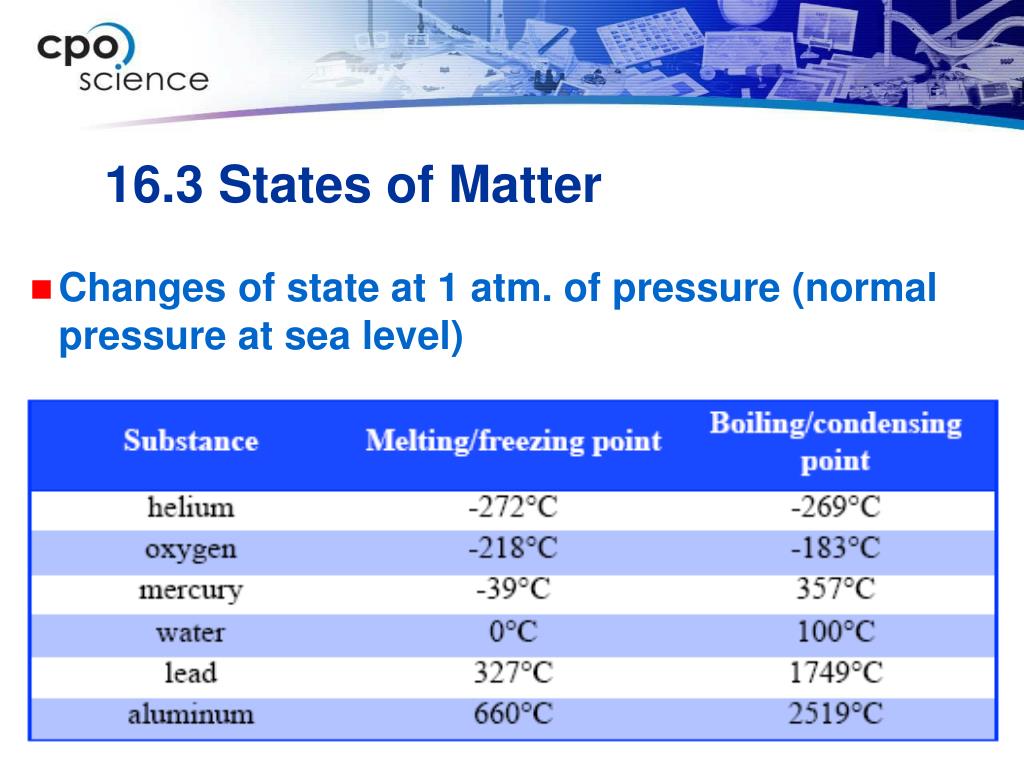 cpo science

16.3 States of Matter

Changes of state at 1 atm. of pressure (normal pressure at sea level)

| Substance | Melting/freezing point | Boiling/condensing point |
|---|---|---|
| helium | -272°C | -269°C |
| oxygen | -218°C | -183°C |
| mercury | -39°C | 357°C |
| water | 0°C | 100°C |
| lead | 327°C | 1749°C |
| aluminum | 660°C | 2519°C |